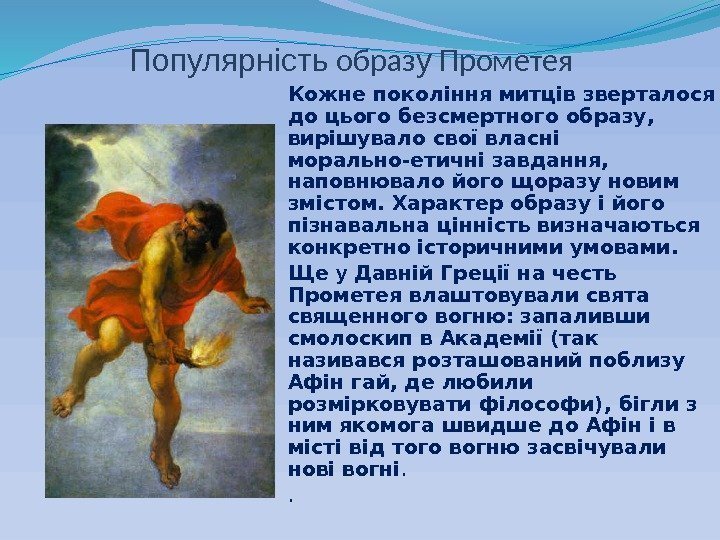 Популярність образу Прометея

Кожне покоління митців зверталося до цього безсмертного образу, вирішувало свої власні морально-етичні завдання, наповнювало його щоразу новим змістом. Характер образу і його пізнавальна цінність визначаються конкретно історичними умовами.

Ще у Давній Греції на честь Прометея влаштовували свята священного вогню: запаливши смолоскип в Академії (так називався розташований поблизу Афін гай, де любили розмірковувати філософи), бігли з ним якомога швидше до Афін і в місті від того вогню засвічували нові вогні.

.